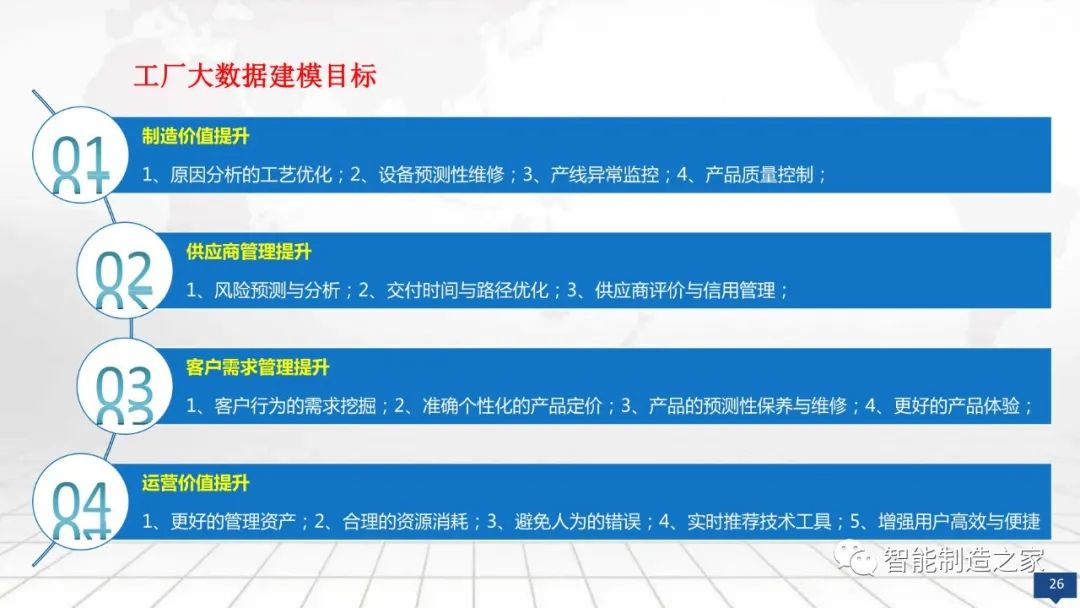 工厂大数据建模目标

01

制造价值提升

1、原因分析的工艺优化；2、设备预测性维修；3、产线异常监控；4、产品质量控制；

02

供应商管理提升

1、风险预测与分析；2、交付时间与路径优化；3、供应商评价与信用管理；

03

客户需求管理提升

1、客户行为的需求挖掘；2、准确个性化的产品定价；3、产品的预测性保养与维修；4、更好的产品体验；

04

运营价值提升

1、更好的管理资产；2、合理的资源消耗；3、避免人为的错误；4、实时推荐技术工具；5、增强用户高效与便捷

智能制造之家

26